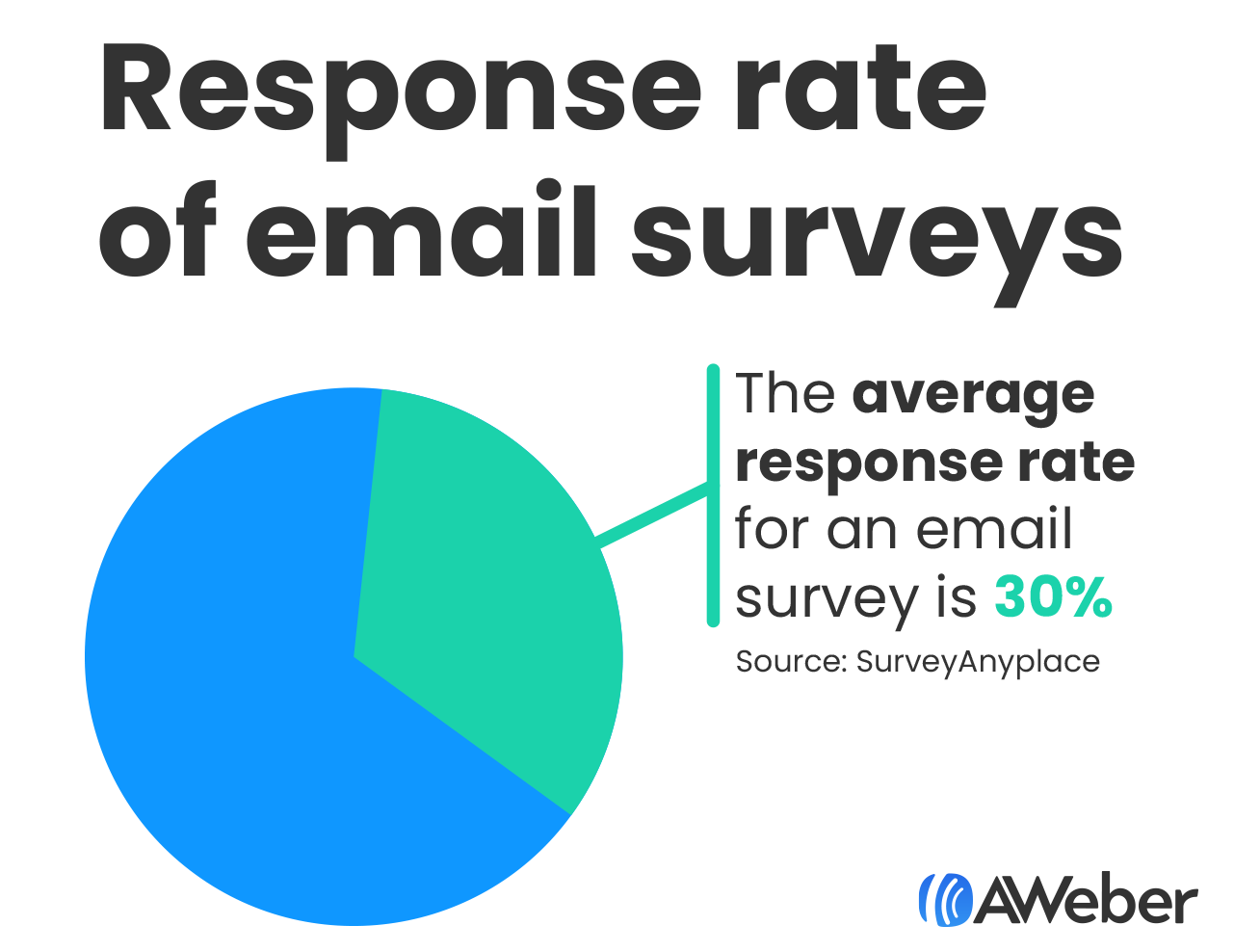 Response rate of email surveys

The average response rate for an email survey is 30%

Source: SurveyAnyplace

AWeber